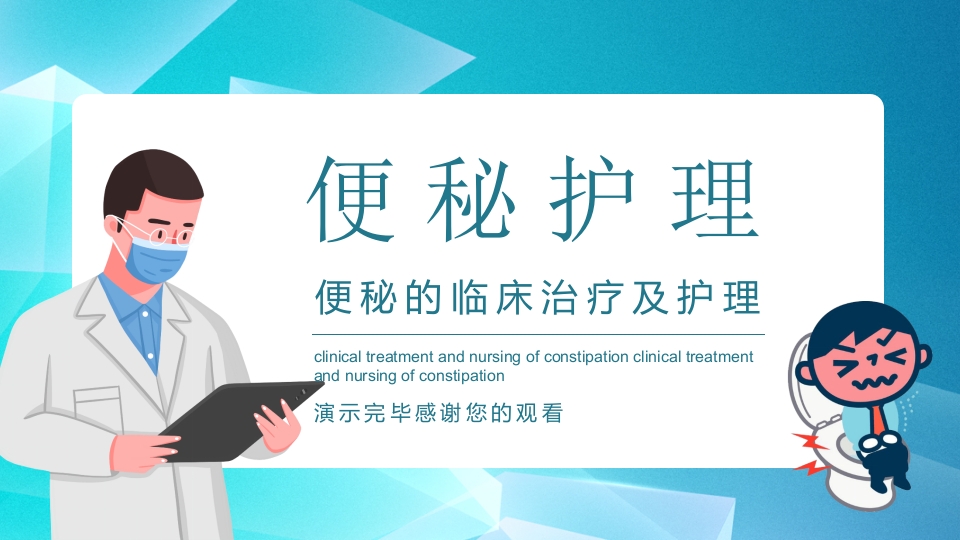 便秘护理

便秘的临床治疗及护理

clinical treatment and nursing of constipation clinical treatment and nursing of constipation

演示完毕感谢您的观看